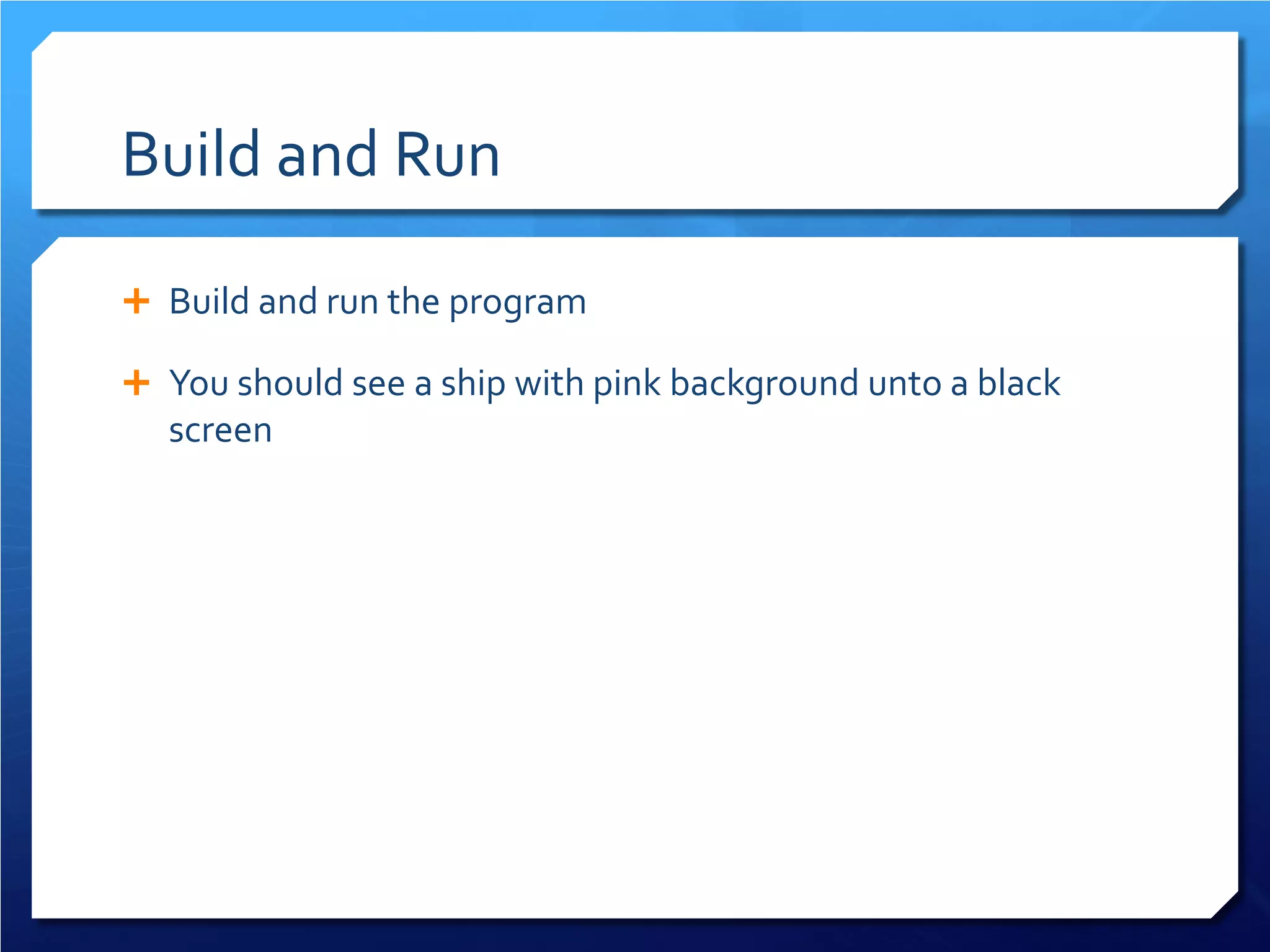 Build and Run

+ Build and run the program

+ You should see a ship with pink background unto a black screen